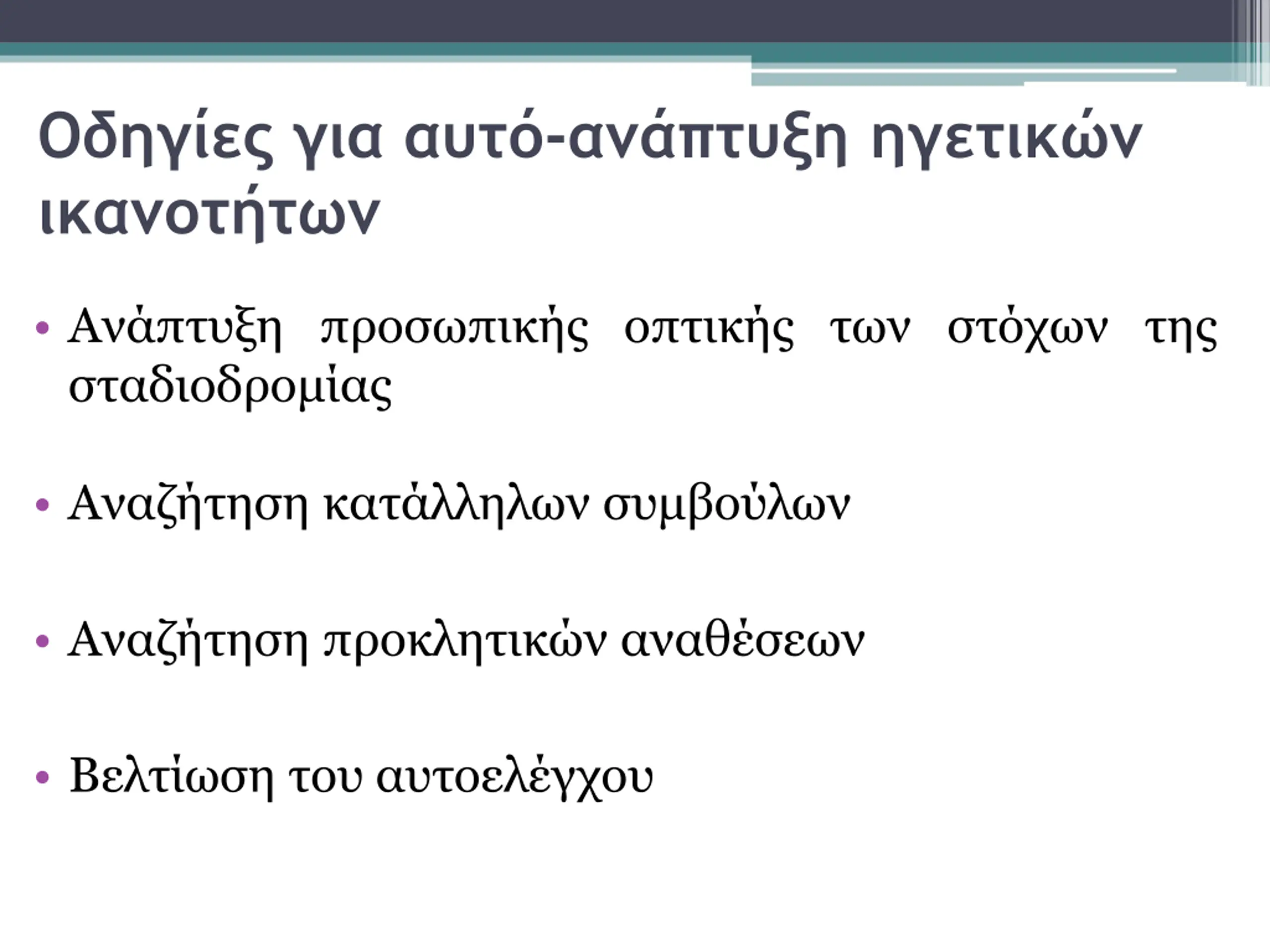 Οδηγίες για αυτό-ανάπτυξη ηγετικών ικανοτήτων

• Ανάπτυξη προσωπικής οπτικής των στόχων της σταδιοδρομίας

• Αναζήτηση κατάλληλων συμβούλων

• Αναζήτηση προκλητικών αναθέσεων

• Βελτίωση του αυτοελέγχου